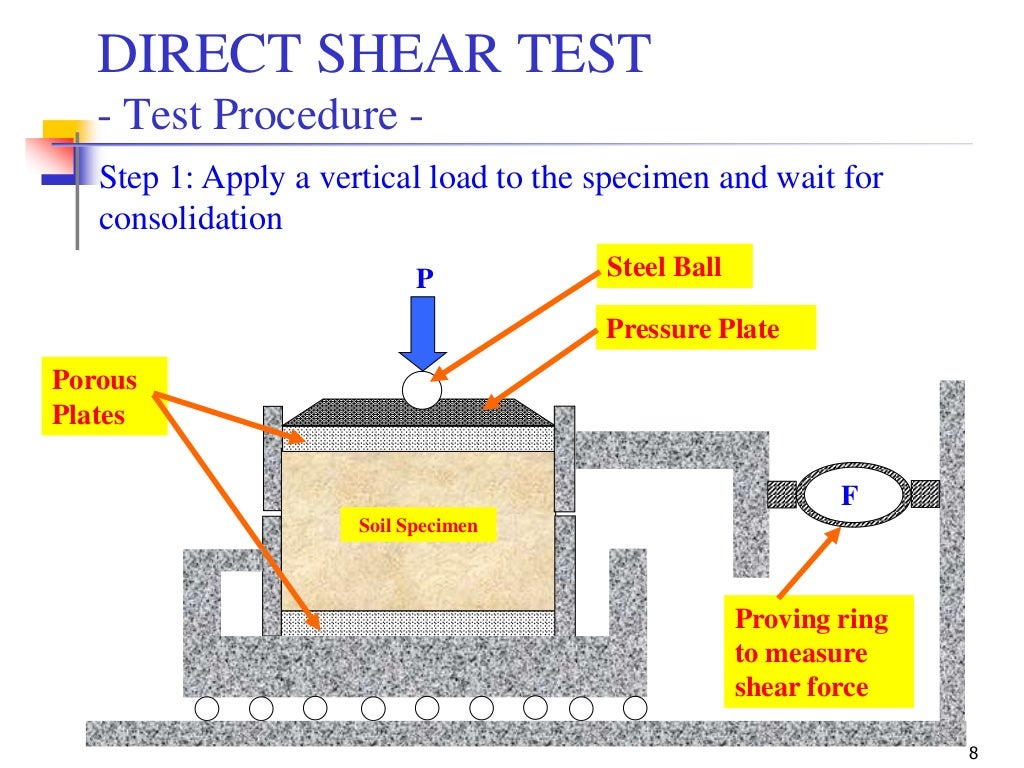 DIRECT SHEAR TEST
- Test Procedure -

Step 1: Apply a vertical load to the specimen and wait for consolidation

P

Steel Ball

Pressure Plate

Porous Plates

Soil Specimen

F

Proving ring to measure shear force

8